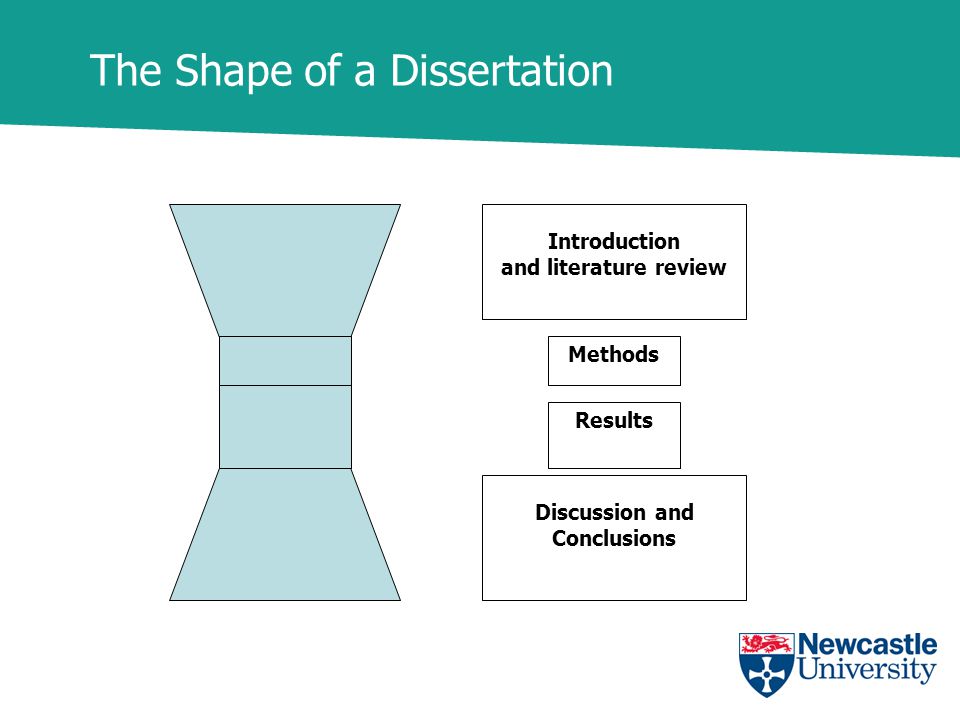 The Shape of a Dissertation

Introduction and literature review

Methods

Results

Discussion and Conclusions

Newcastle University